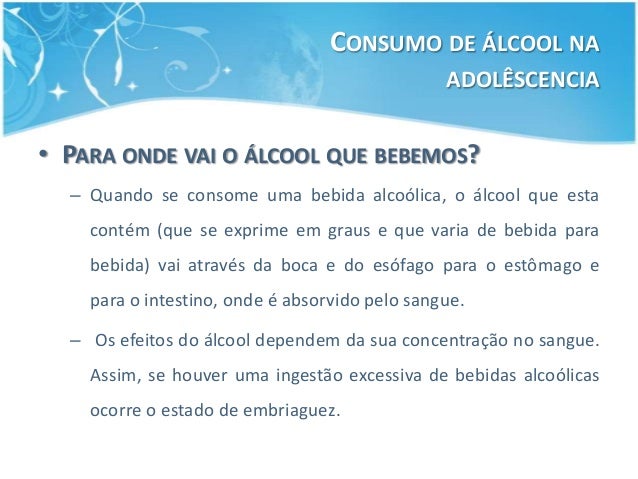 CONSUMO DE ÁLCOOL NA ADOLÊSCENCIA

• PARA ONDE VAI O ÁLCOOL QUE BEBEMOS?

– Quando se consome uma bebida alcoólica, o álcool que esta contém (que se exprime em graus e que varia de bebida para bebida) vai através da boca e do esófago para o estômago e para o intestino, onde é absorvido pelo sangue.

– Os efeitos do álcool dependem da sua concentração no sangue. Assim, se houver uma ingestão excessiva de bebidas alcoólicas ocorre o estado de embriaguez.